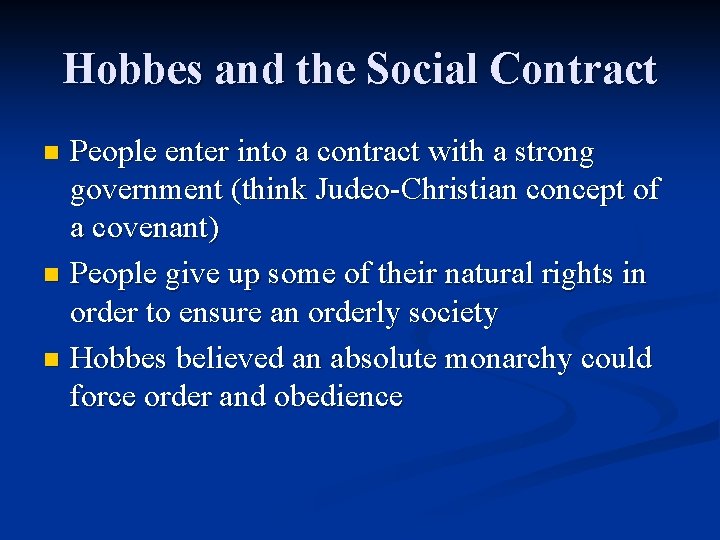 Hobbes and the Social Contract

- People enter into a contract with a strong government (think Judeo-Christian concept of a covenant)
- People give up some of their natural rights in order to ensure an orderly society
- Hobbes believed an absolute monarchy could force order and obedience